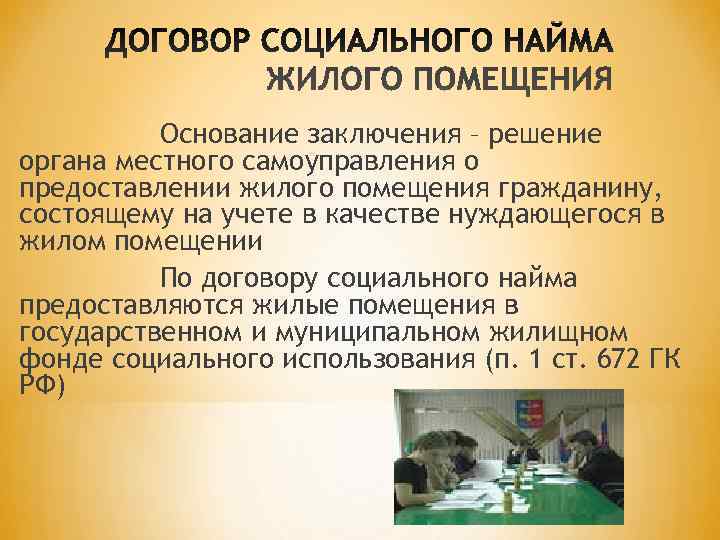 ДОГОВОР СОЦИАЛЬНОГО НАЙМА ЖИЛОГО ПОМЕЩЕНИЯ

Основание заключения – решение органа местного самоуправления о предоставлении жилого помещения гражданину, состоящему на учете в качестве нуждающегося в жилом помещении

По договору социального найма предоставляются жилые помещения в государственном и муниципальном жилищном фонде социального использования (п. 1 ст. 672 ГК РФ)